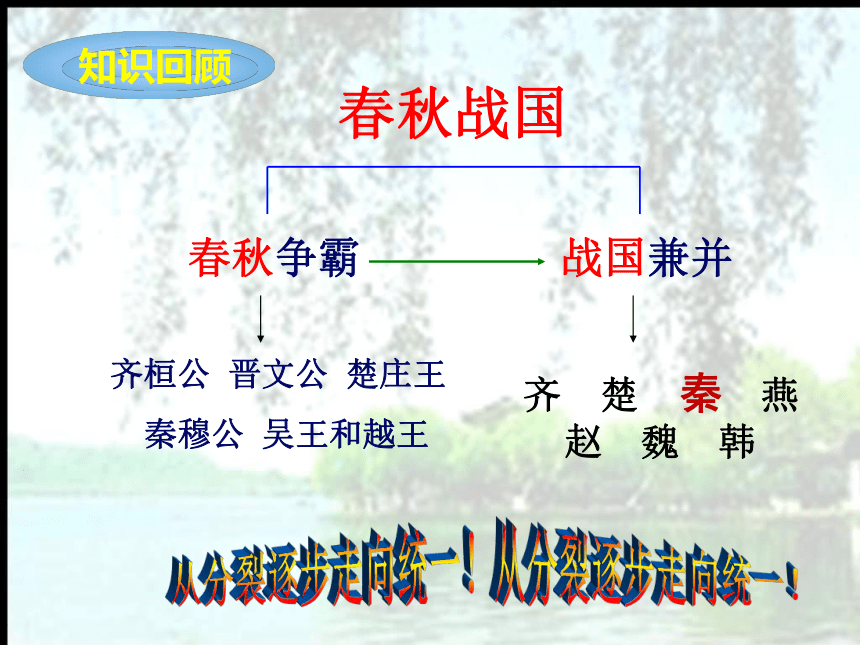 知识回顾

春秋战国

春秋争霸 战国兼并

齐桓公 晋文公 楚庄王
秦穆公 吴王和越王

齐 楚 秦 燕
赵 魏 韩

从分裂逐步走向统一！从分裂逐步走向统一！